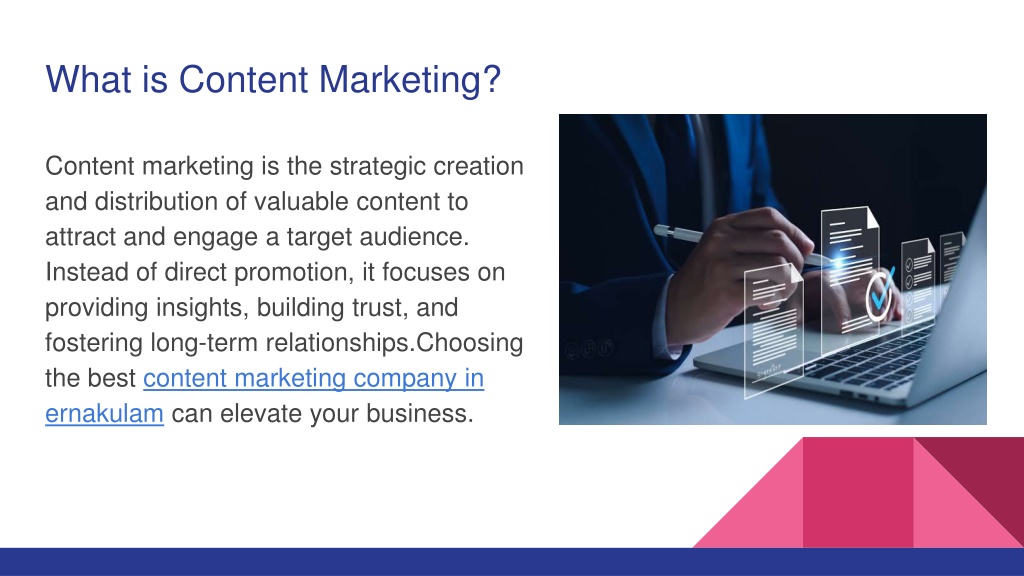 What is Content Marketing?

Content marketing is the strategic creation and distribution of valuable content to attract and engage a target audience. Instead of direct promotion, it focuses on providing insights, building trust, and fostering long-term relationships.Choosing the best content marketing company in ernakulam can elevate your business.